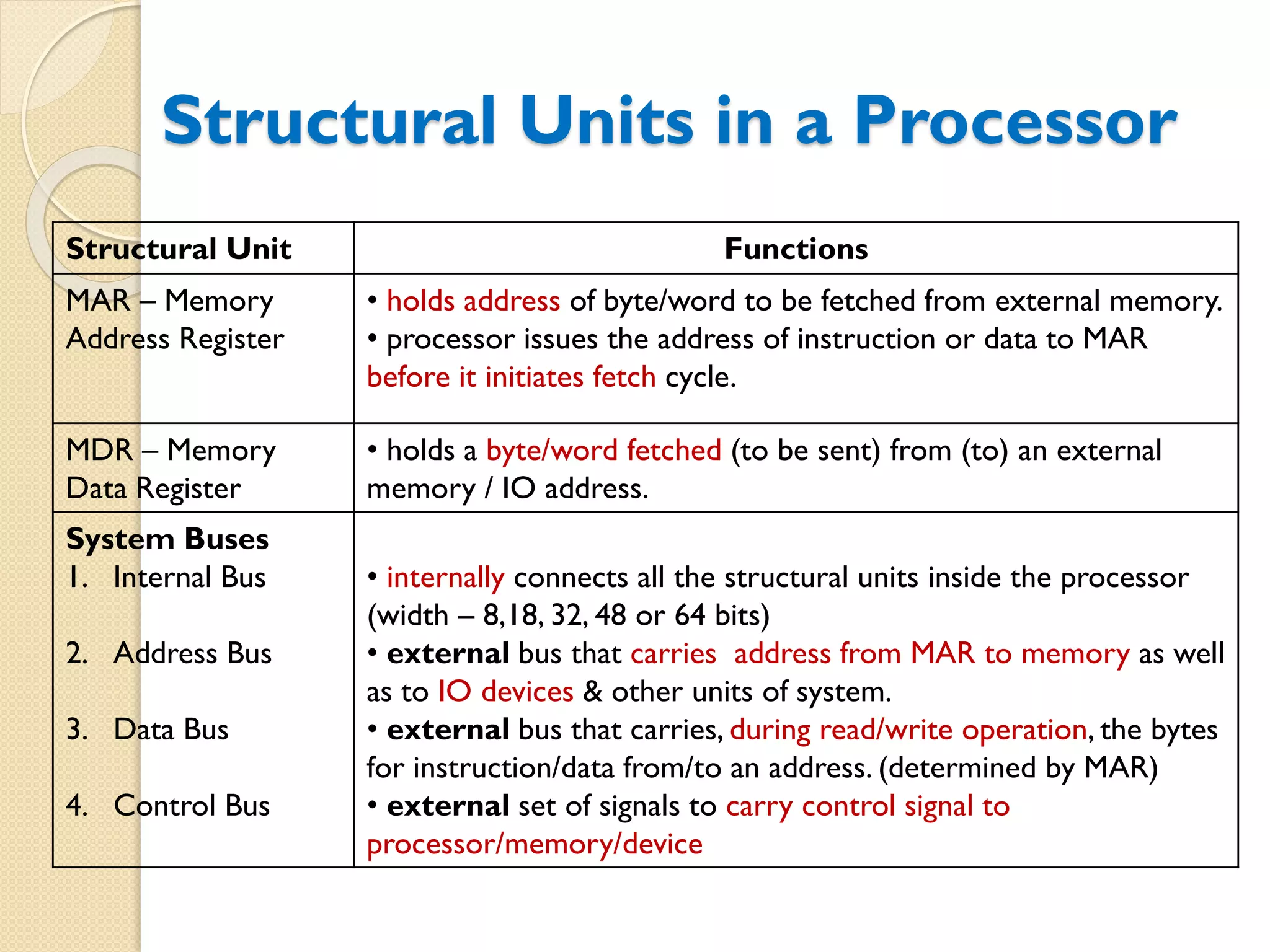 Structural Units in a Processor

| Structural Unit | Functions |
|---|---|
| MAR – Memory Address Register | • holds address of byte/word to be fetched from external memory. • processor issues the address of instruction or data to MAR before it initiates fetch cycle. |
| MDR – Memory Data Register | • holds a byte/word fetched (to be sent) from (to) an external memory / IO address. |
| System Buses 1. Internal Bus 2. Address Bus 3. Data Bus 4. Control Bus | • internally connects all the structural units inside the processor (width – 8,18, 32, 48 or 64 bits) • external bus that carries address from MAR to memory as well as to IO devices & other units of system. • external bus that carries, during read/write operation, the bytes for instruction/data from/to an address. (determined by MAR) • external set of signals to carry control signal to processor/memory/device |